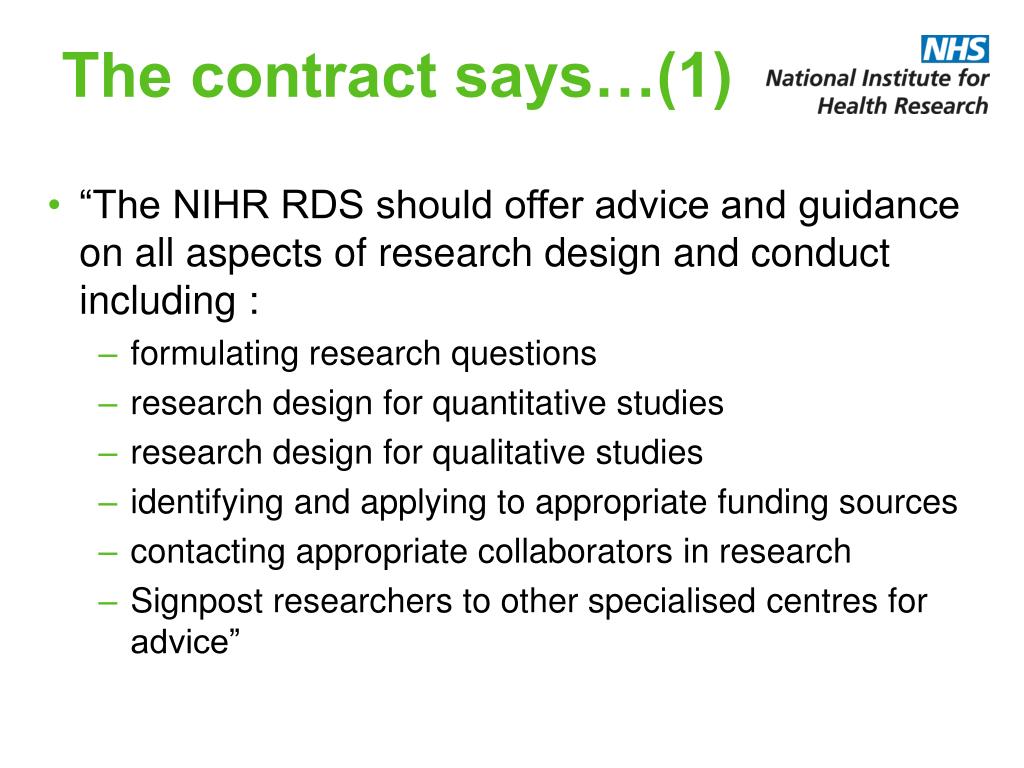 The contract says…(1)

NHS
National Institute for Health Research

• “The NIHR RDS should offer advice and guidance on all aspects of research design and conduct including :
– formulating research questions
– research design for quantitative studies
– research design for qualitative studies
– identifying and applying to appropriate funding sources
– contacting appropriate collaborators in research
– Signpost researchers to other specialised centres for advice”